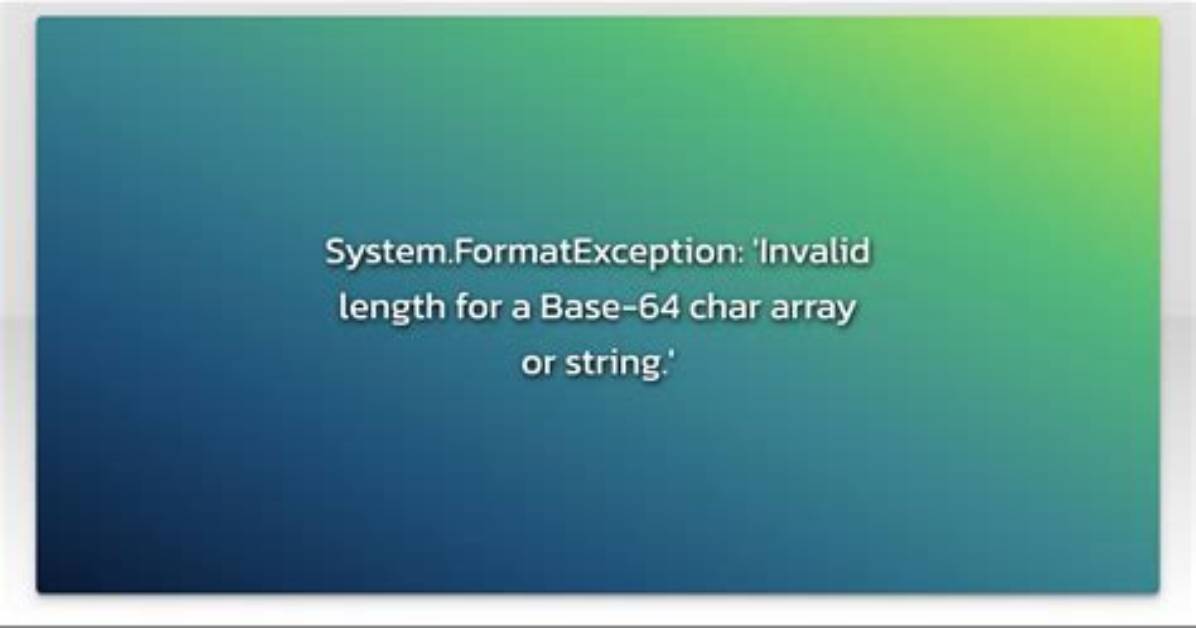 System.FormatException: 'Invalid length for a Base-64 char array or string.'